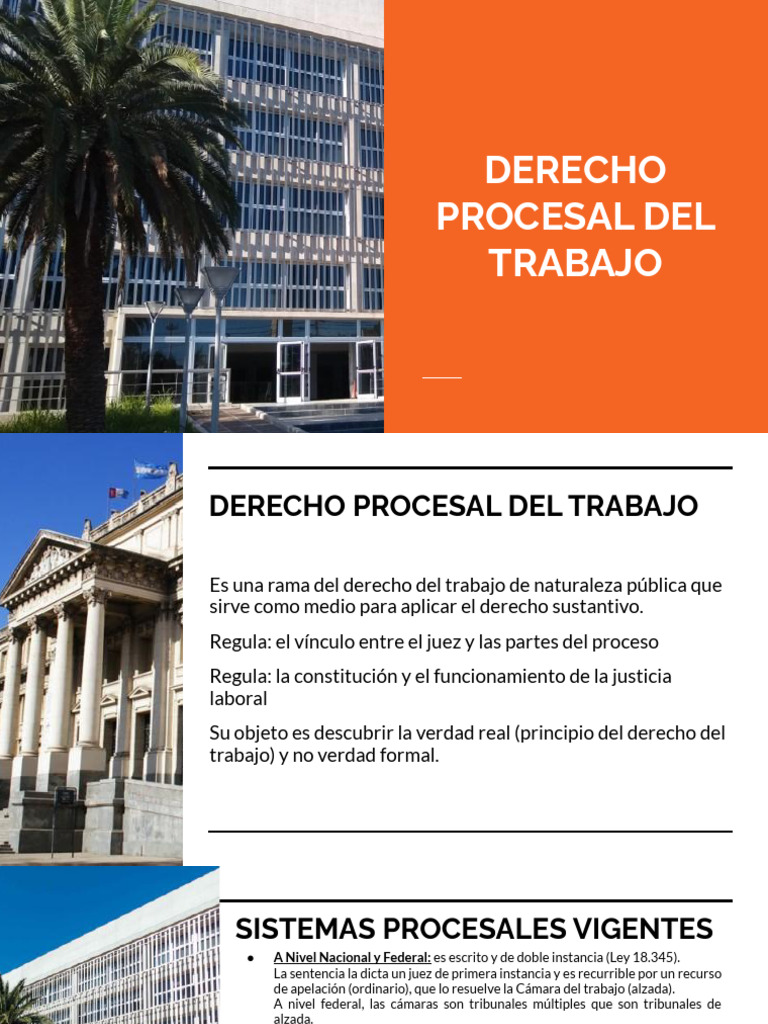 DERECHO PROCESAL DEL TRABAJO

DERECHO PROCESAL DEL TRABAJO

Es una rama del derecho del trabajo de naturaleza pública que sirve como medio para aplicar el derecho sustantivo.

Regula: el vínculo entre el juez y las partes del proceso

Regula: la constitución y el funcionamiento de la justicia laboral

Su objeto es descubrir la verdad real (principio del derecho del trabajo) y no verdad formal.

SISTEMAS PROCESALES VIGENTES

● A Nivel Nacional y Federal: es escrito y de doble instancia (Ley 18.345). La sentencia la dicta un juez de primera instancia y es recurrible por un recurso de apelación (ordinario), que lo resuelve la Cámara del trabajo (alzada). A nivel federal, las cámaras son tribunales múltiples que son tribunales de alzada.